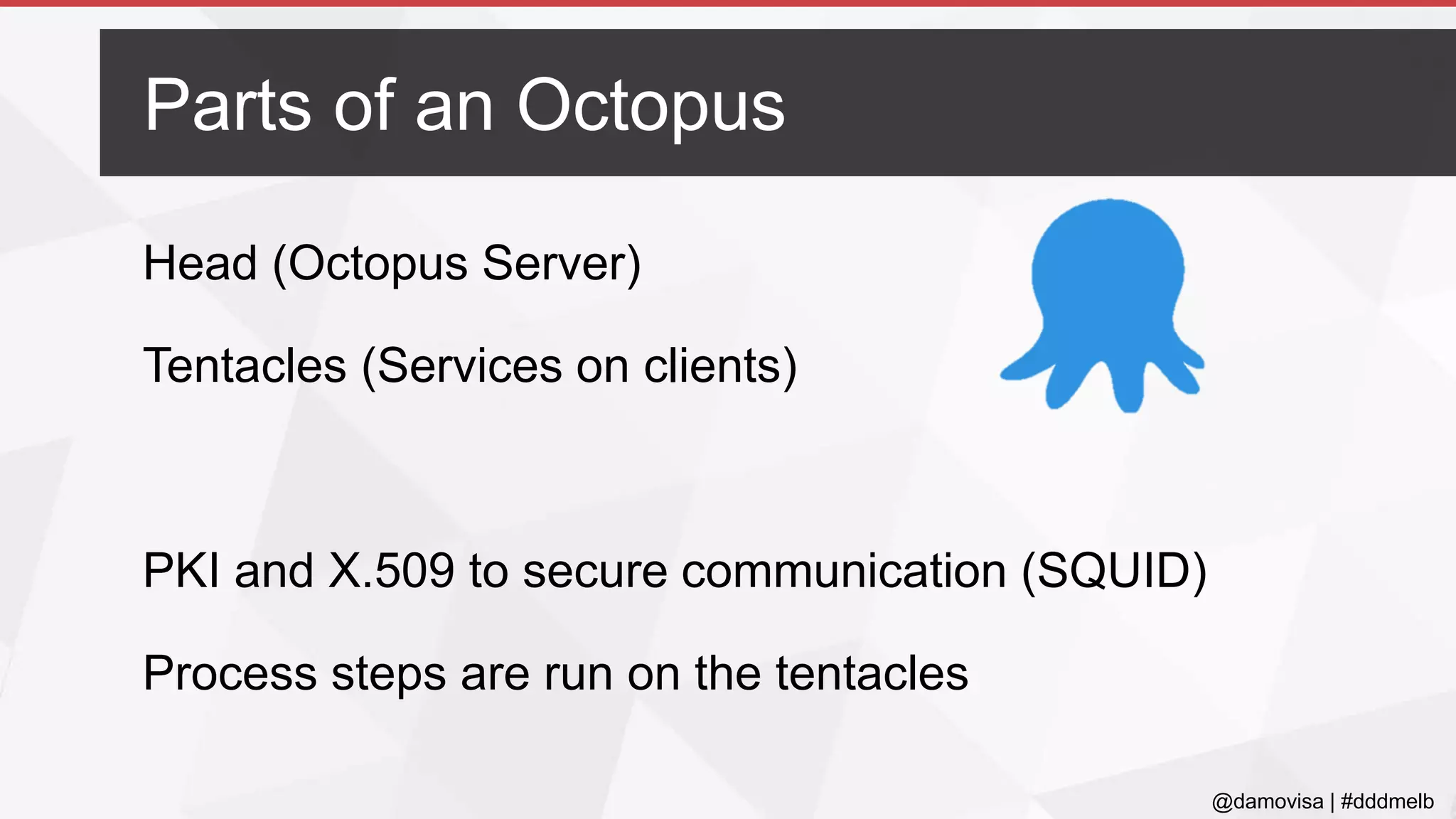 Parts of an Octopus

Head (Octopus Server)

Tentacles (Services on clients)

PKI and X.509 to secure communication (SQUID)

Process steps are run on the tentacles

@damovisa | #dddmelb